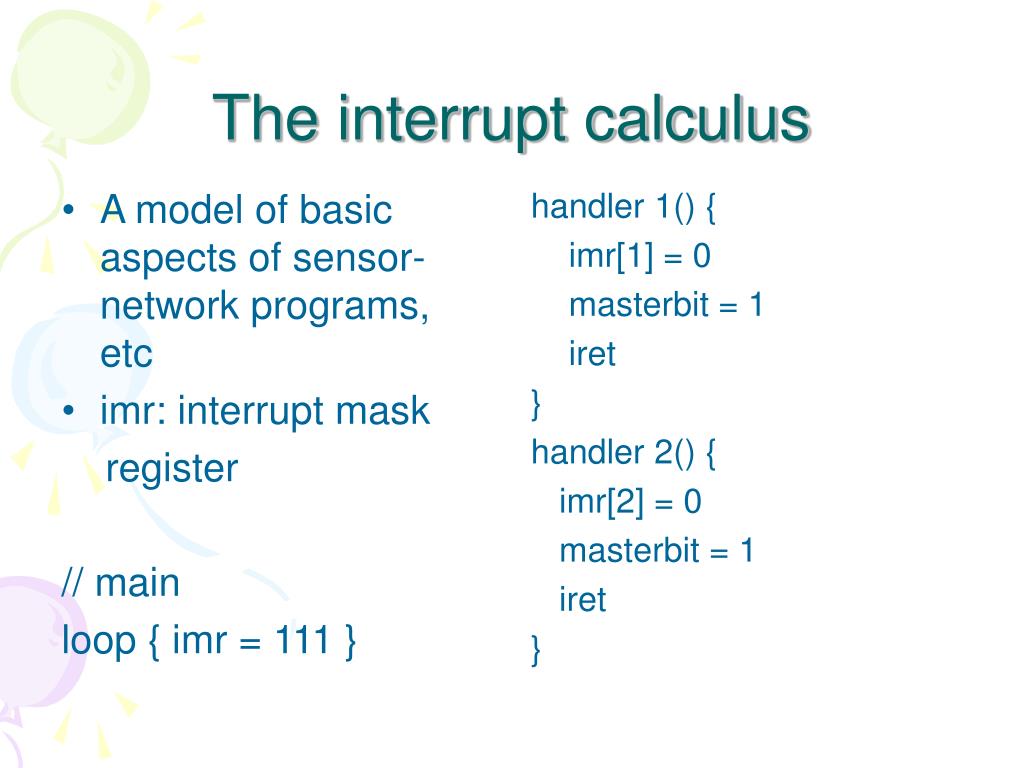 The interrupt calculus

• A model of basic aspects of sensor-network programs, etc
• imr: interrupt mask register

// main
loop { imr = 111 }

handler 1() {
imr[1] = 0
masterbit = 1
iret
}
handler 2() {
imr[2] = 0
masterbit = 1
iret
}